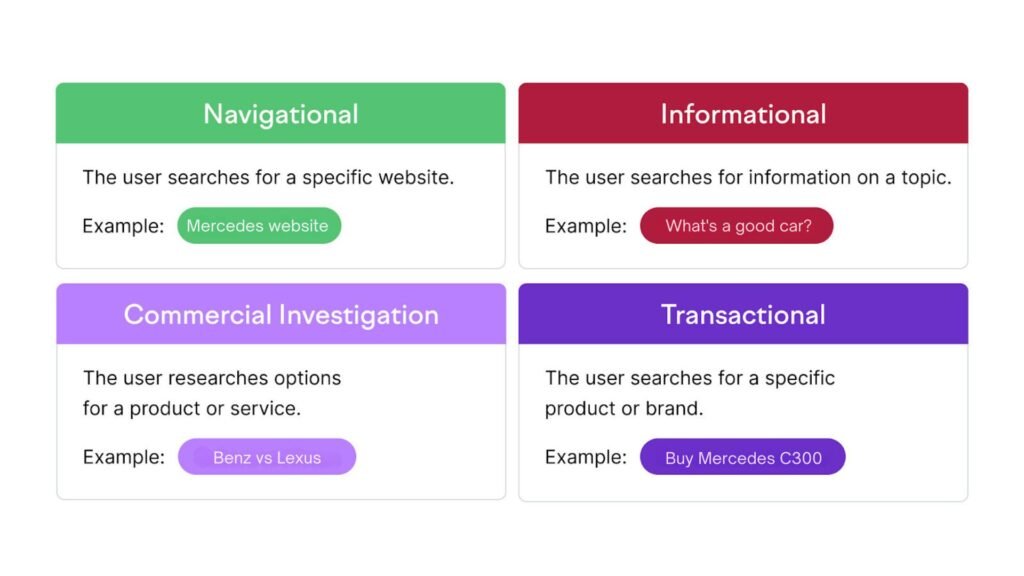 Navigational

The user searches for a specific website.

Example: Mercedes website

Informational

The user searches for information on a topic.

Example: What's a good car?

Commercial Investigation

The user researches options for a product or service.

Example: Benz vs Lexus

Transactional

The user searches for a specific product or brand.

Example: Buy Mercedes C300